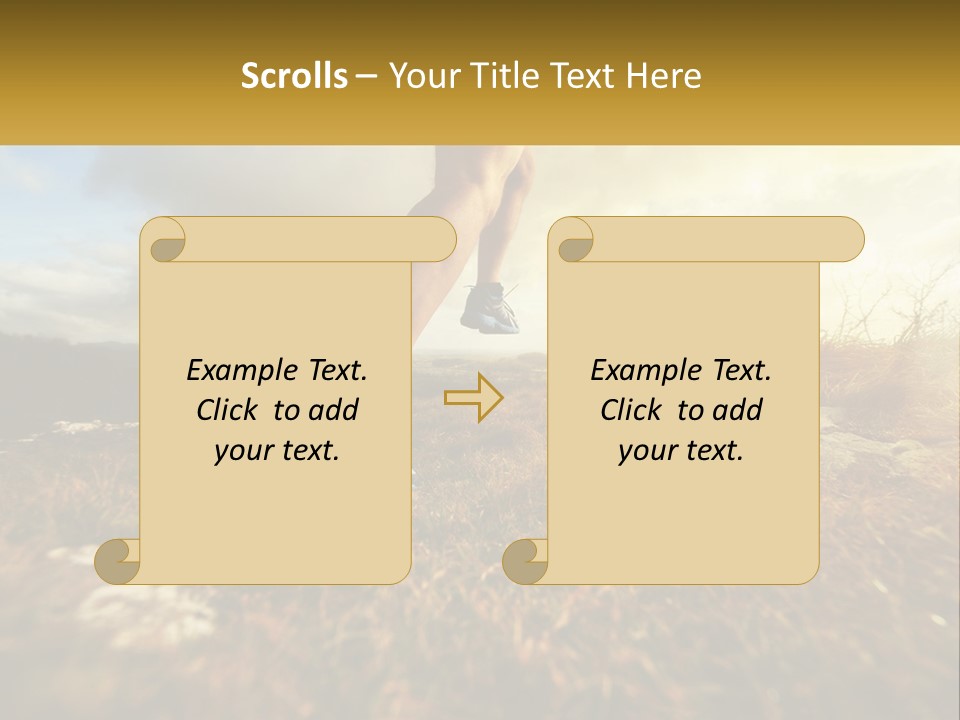 Scrolls – Your Title Text Here

Example Text. Click to add your text.

Example Text. Click to add your text.